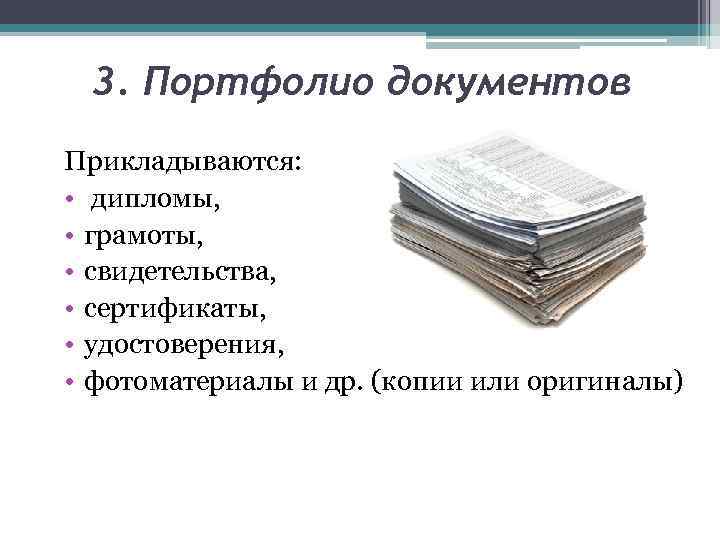 3. Портфолио документов

Прикладываются:
• дипломы,
• грамоты,
• свидетельства,
• сертификаты,
• удостоверения,
• фотоматериалы и др. (копии или оригиналы)